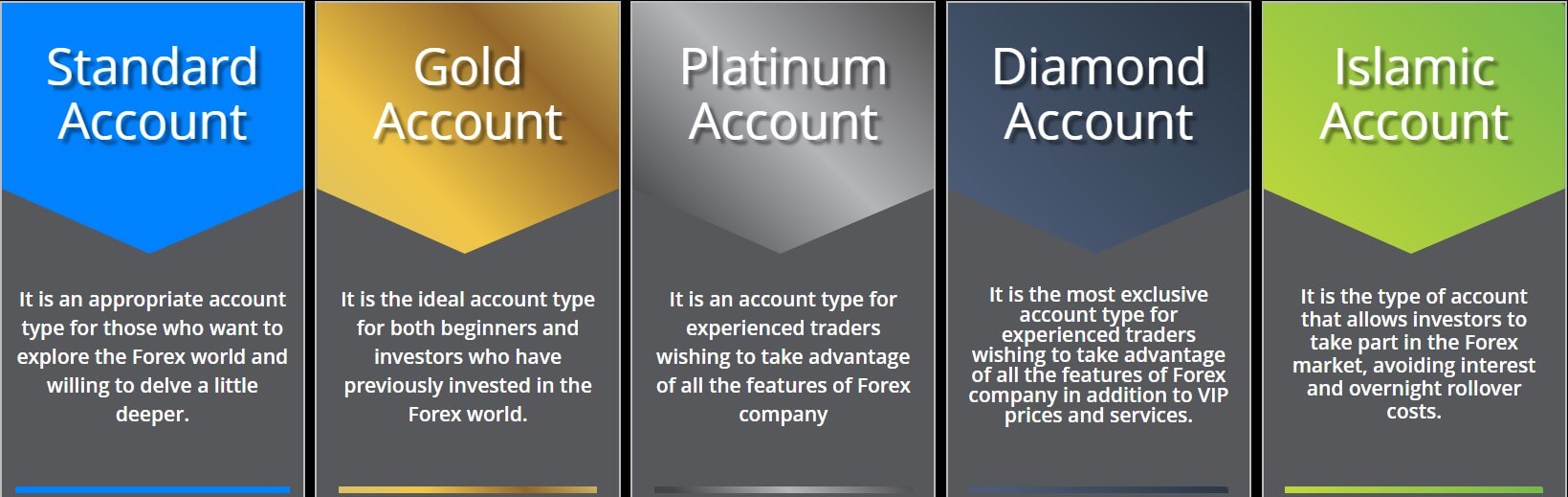 Standard Account

It is an appropriate account type for those who want to explore the Forex world and willing to delve a little deeper.

Gold Account

It is the ideal account type for both beginners and investors who have previously invested in the Forex world.

Platinum Account

It is an account type for experienced traders wishing to take advantage of all the features of Forex company

Diamond Account

It is the most exclusive account type for experienced traders wishing to take advantage of all the features of Forex company in addition to VIP prices and services.

Islamic Account

It is the type of account that allows investors to take part in the Forex market, avoiding interest and overnight rollover costs.